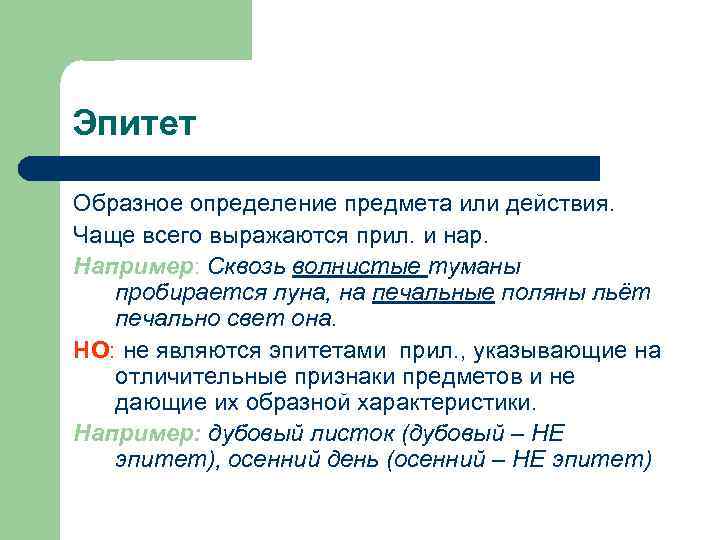 Эпитет

Образное определение предмета или действия.

Чаще всего выражаются прил. и нар.

Например: Сквозь волнистые туманы пробирается луна, на печальные поляны льёт печально свет она.

НО: не являются эпитетами прил., указывающие на отличительные признаки предметов и не дающие их образной характеристики.

Например: дубовый листок (дубовый – НЕ эпитет), осенний день (осенний – НЕ эпитет)